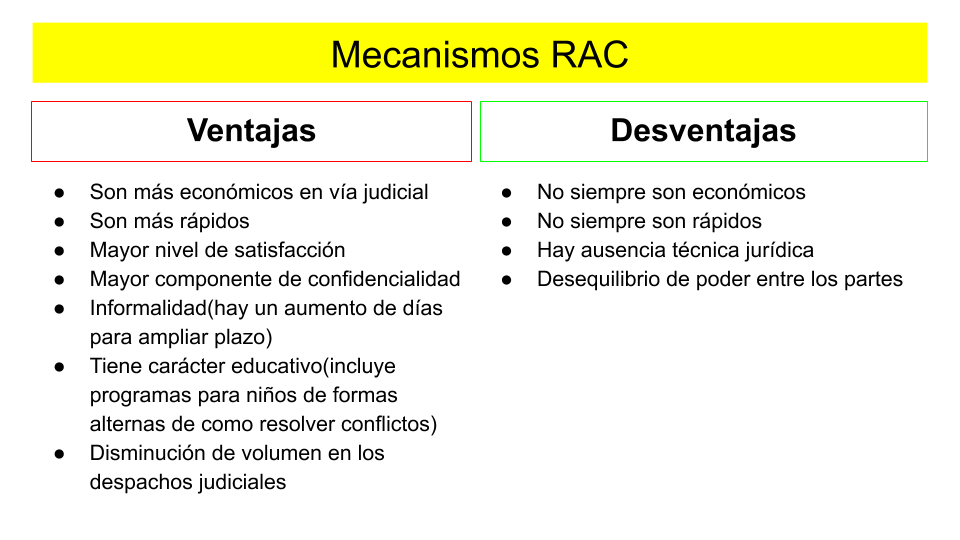 Mecanismos RAC

Ventajas

● Son más económicos en vía judicial
● Son más rápidos
● Mayor nivel de satisfacción
● Mayor componente de confidencialidad
● Informalidad(hay un aumento de días para ampliar plazo)
● Tiene carácter educativo(incluye programas para niños de formas alternas de como resolver conflictos)
● Disminución de volumen en los despachos judiciales

Desventajas

● No siempre son económicos
● No siempre son rápidos
● Hay ausencia técnica jurídica
● Desequilibrio de poder entre los partes